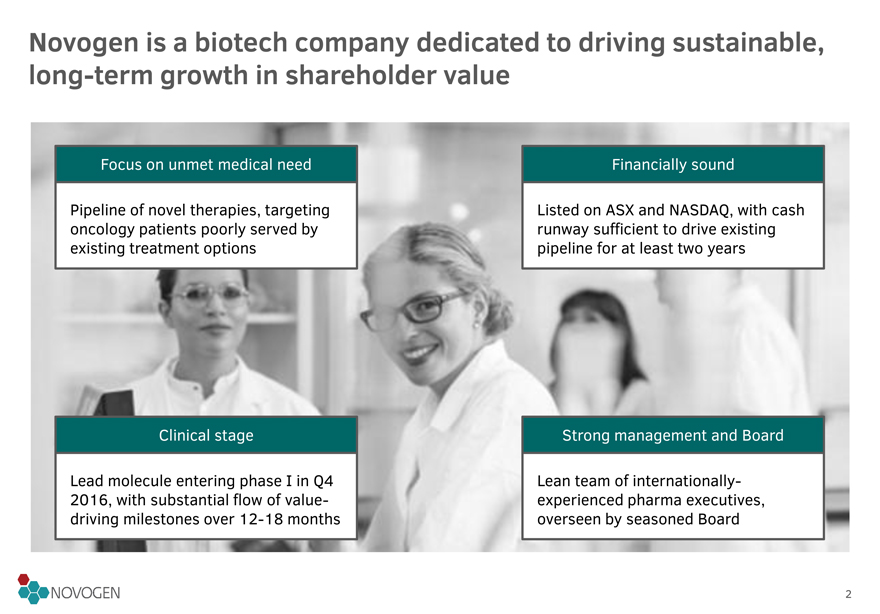 Novogen is a biotech company dedicated to driving sustainable, long-term growth in shareholder value

Focus on unmet medical need

Pipeline of novel therapies, targeting oncology patients poorly served by existing treatment options

Financially sound

Listed on ASX and NASDAQ, with cash runway sufficient to drive existing pipeline for at least two years

Clinical stage

Lead molecule entering phase I in Q4 2016, with substantial flow of value-driving milestones over 12-18 months

Strong management and Board

Lean team of internationally-experienced pharma executives, overseen by seasoned Board

NOVOGEN

2